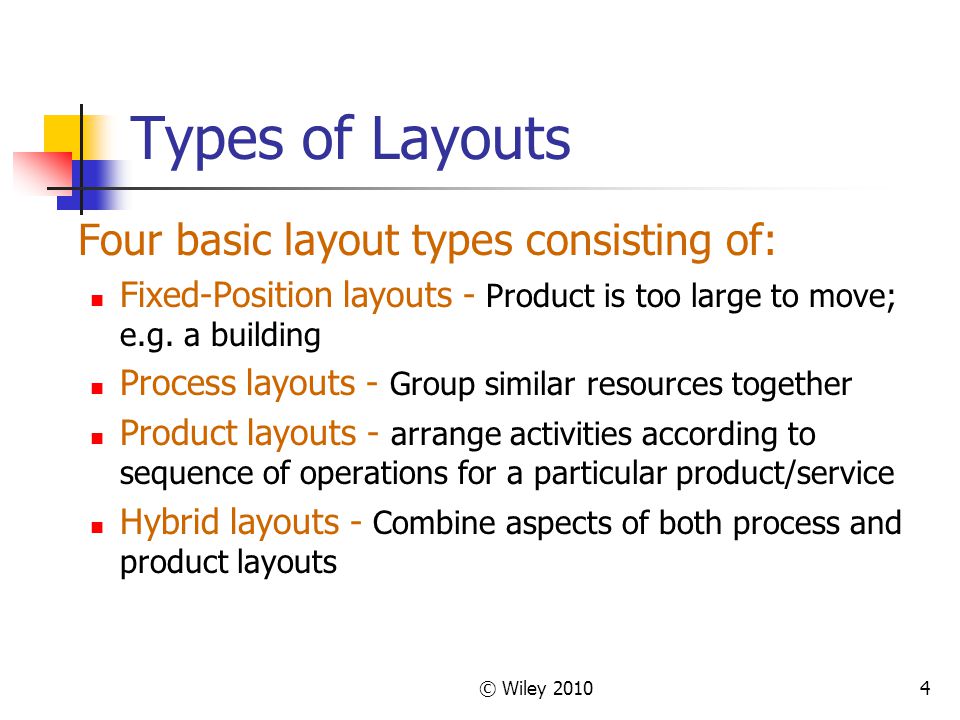 Types of Layouts

Four basic layout types consisting of:

- Fixed-Position layouts - Product is too large to move; e.g. a building
- Process layouts - Group similar resources together
- Product layouts - arrange activities according to sequence of operations for a particular product/service
- Hybrid layouts - Combine aspects of both process and product layouts

© Wiley 2010

4